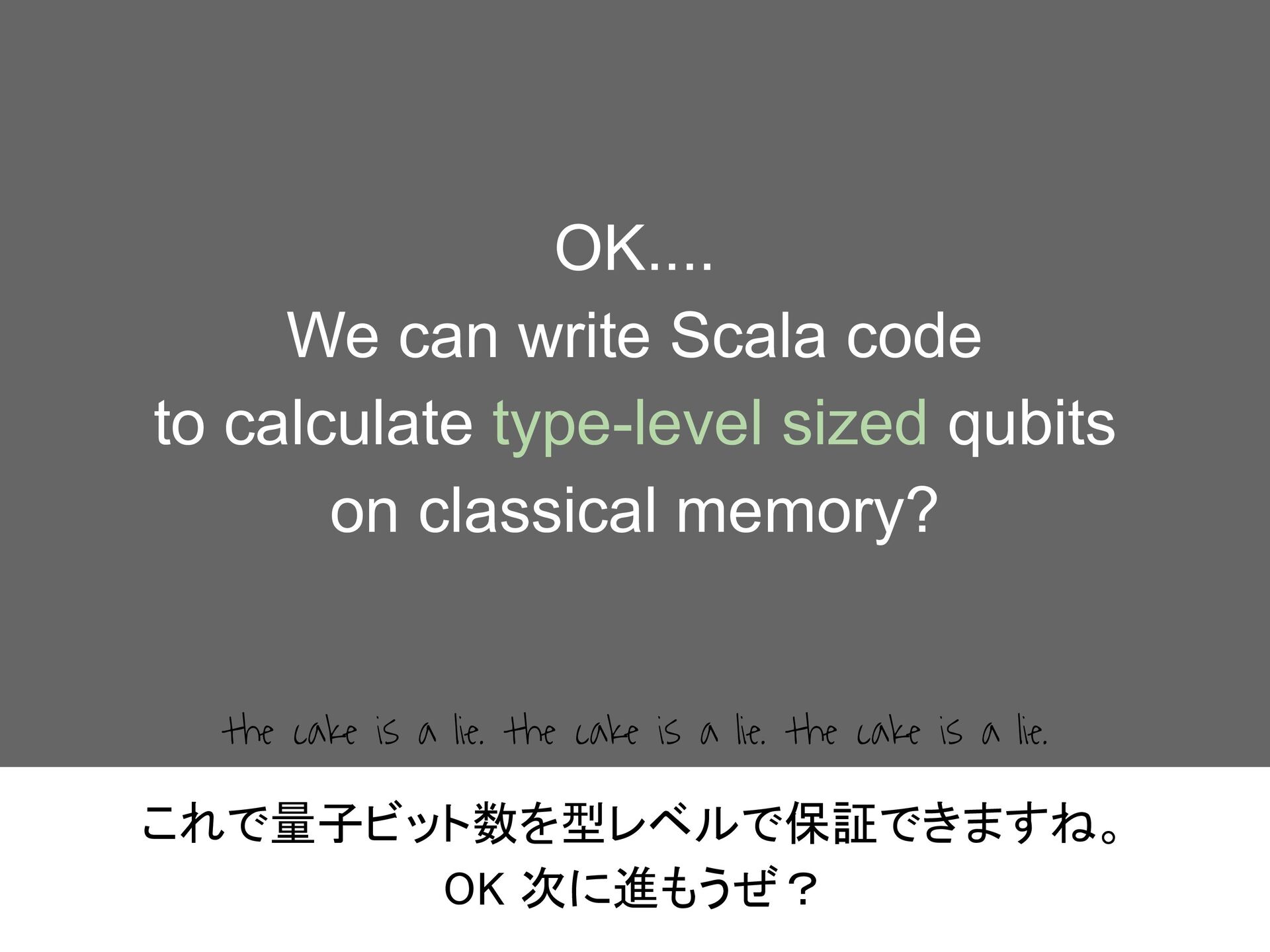 OK....
We can write Scala code
to calculate type-level sized qubits
on classical memory?

the cake is a lie. the cake is a lie. the cake is a lie.

これで量子ビット数を型レベルで保証できますね。
OK 次に進もうぜ？